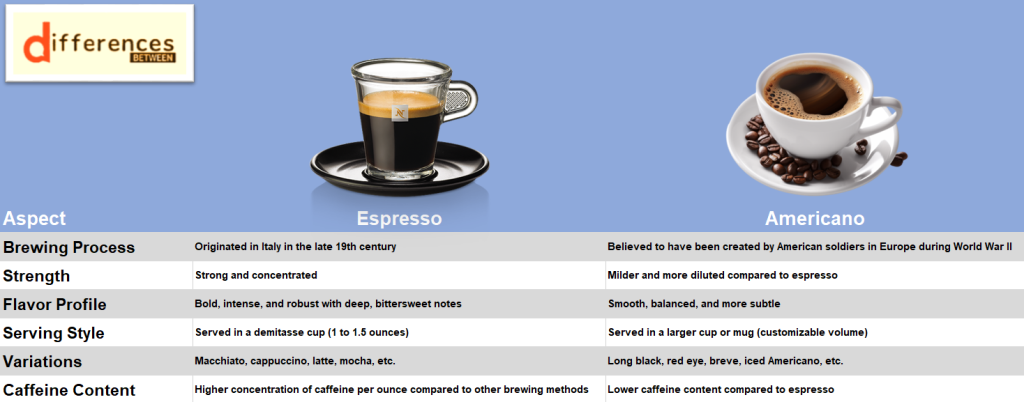 differences BETWEEN

| Aspect | Espresso | Americano |
|---|---|---|
| Brewing Process | Originated in Italy in the late 19th century | Believed to have been created by American soldiers in Europe during World War II |
| Strength | Strong and concentrated | Milder and more diluted compared to espresso |
| Flavor Profile | Bold, intense, and robust with deep, bittersweet notes | Smooth, balanced, and more subtle |
| Serving Style | Served in a demitasse cup (1 to 1.5 ounces) | Served in a larger cup or mug (customizable volume) |
| Variations | Macchiato, cappuccino, latte, mocha, etc. | Long black, red eye, breve, iced Americano, etc. |
| Caffeine Content | Higher concentration of caffeine per ounce compared to other brewing methods | Lower caffeine content compared to espresso |